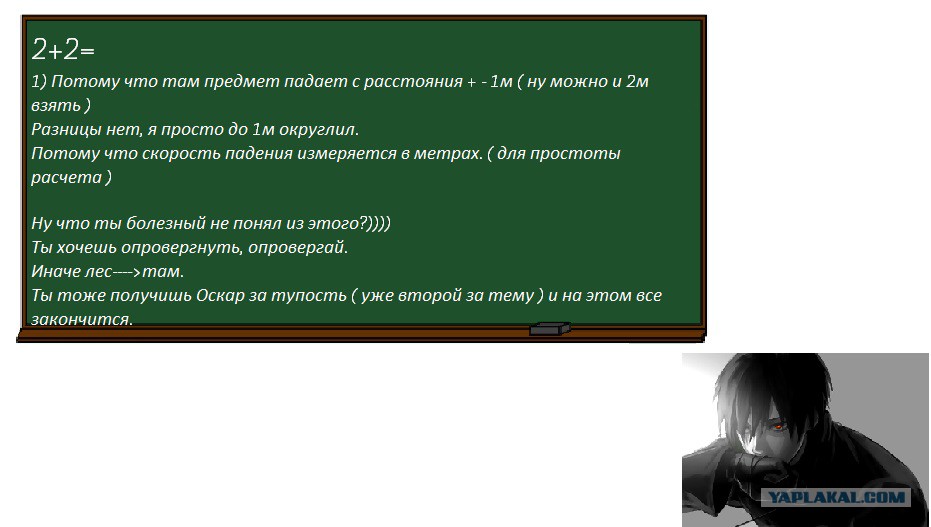 2+2=
1) Потому что там предмет падает с расстояния + - 1м ( ну можно и 2м взять )
Разницы нет, я просто до 1м округлил.
Потому что скорость падения измеряется в метрах. ( для простоты расчета )

Ну что ты болезный не понял из этого?))))
Ты хочешь опровергнуть, опровергай.
Иначе лес---->там.
Ты тоже получишь Оскар за тупость ( уже второй за тему ) и на этом все закончится.

YAPLAKAL.COM